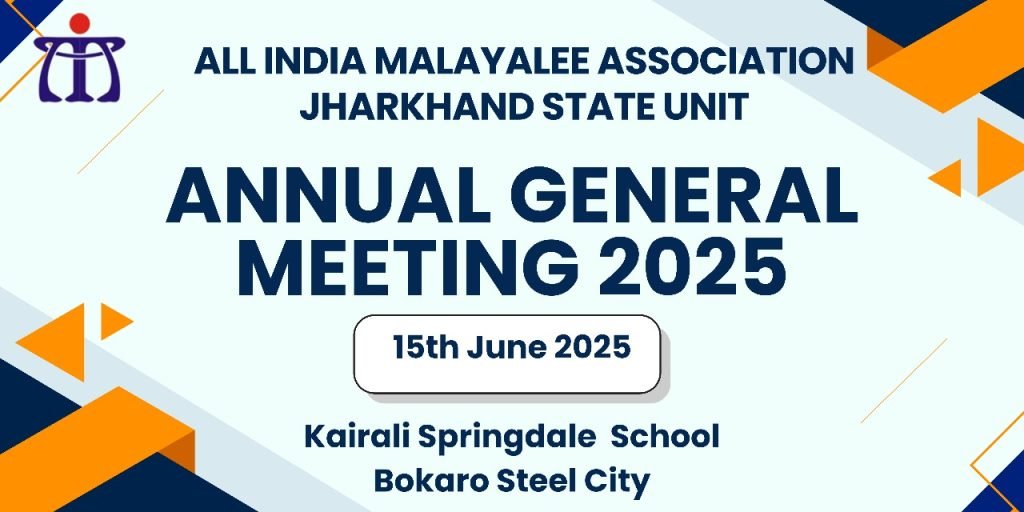 ALL INDIA MALAYALEE ASSOCIATION
JHARKHAND STATE UNIT

ANNUAL GENERAL MEETING 2025

15th June 2025

Kairali Springdale School
Bokaro Steel City